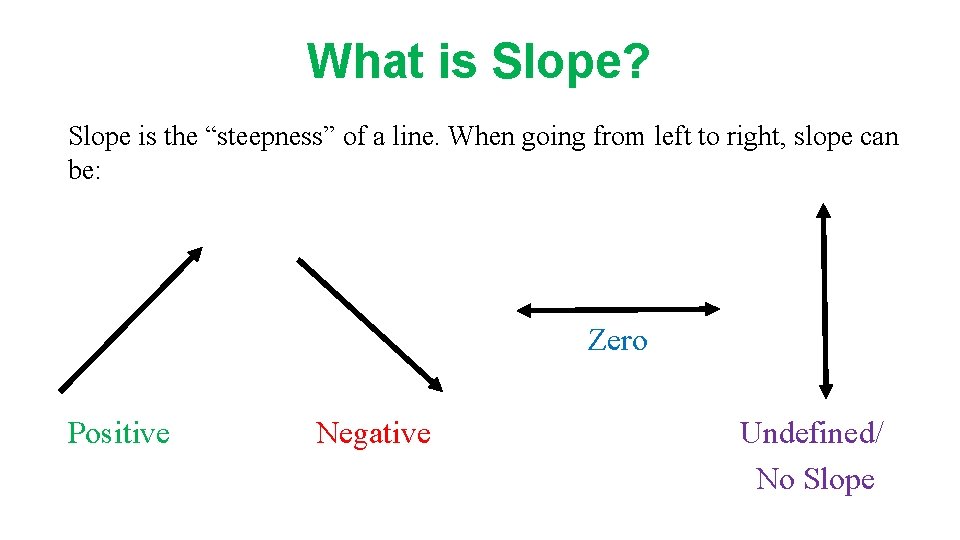 What is Slope?

Slope is the “steepness” of a line. When going from left to right, slope can be:

Zero

Positive

Negative

Undefined/
No Slope